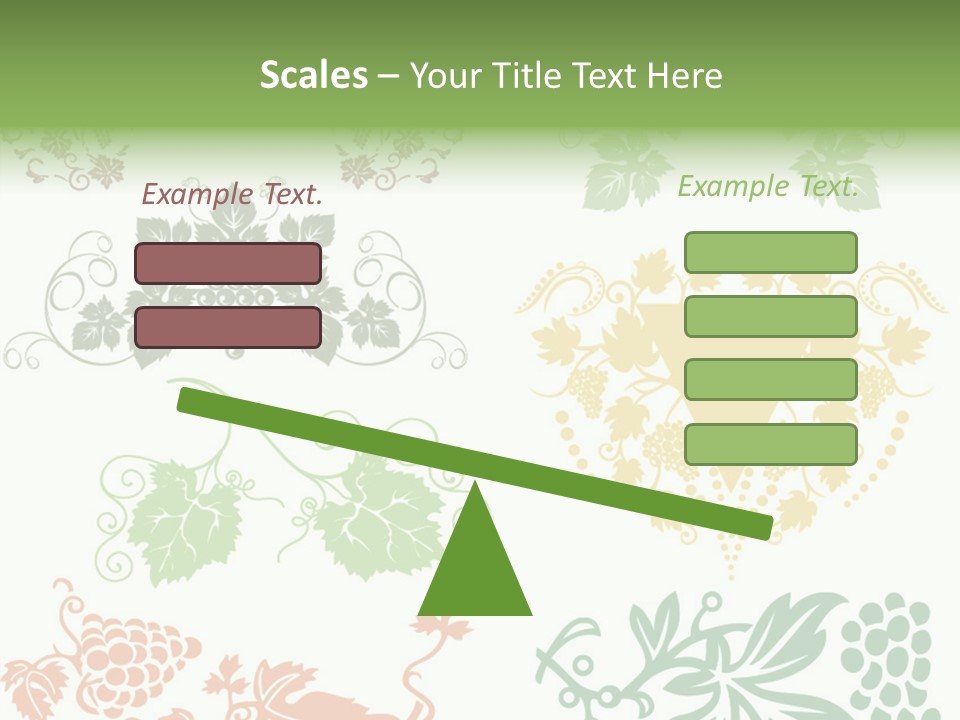 Scales – Your Title Text Here

Example Text.

Example Text.